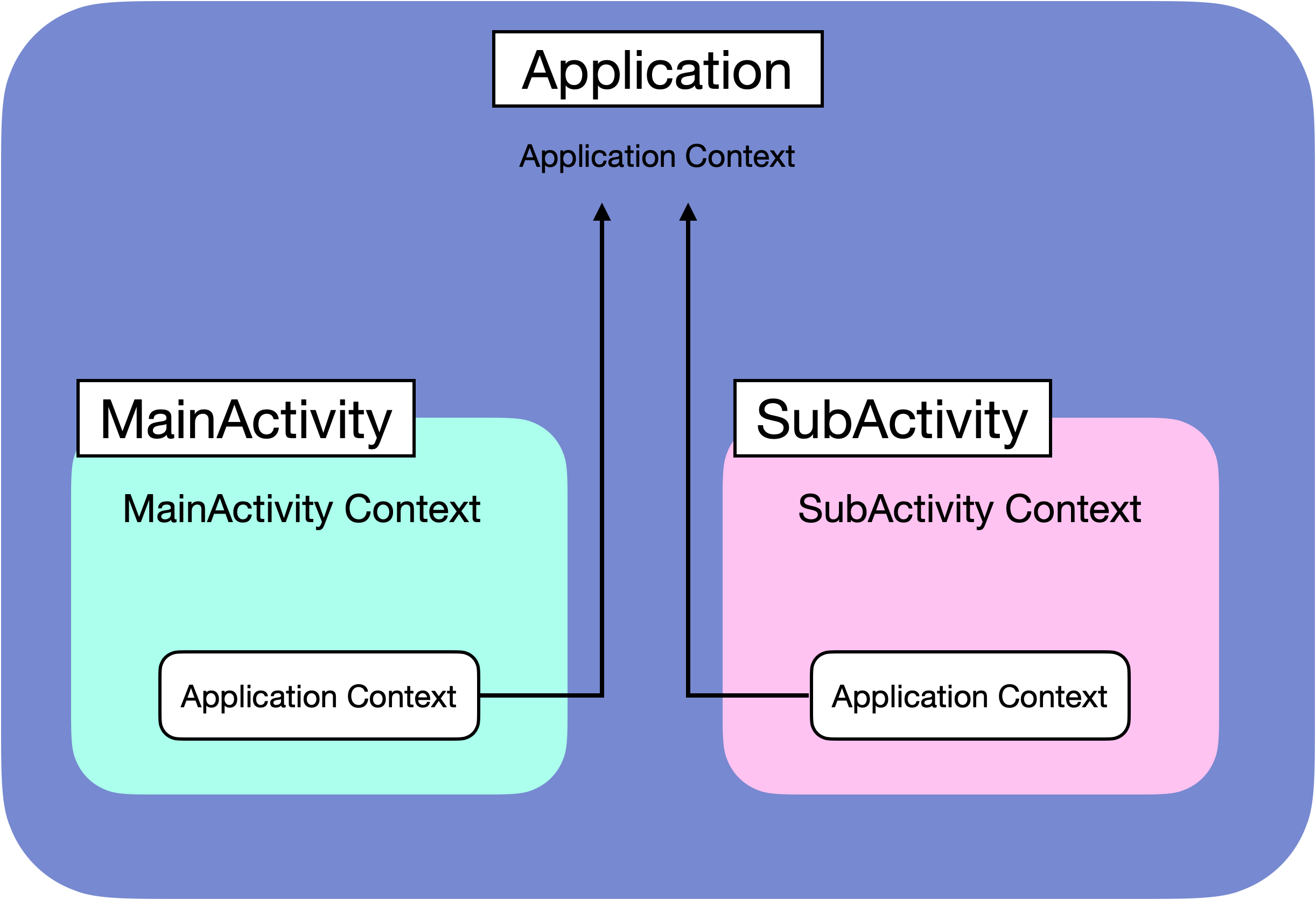 Application

Application Context

MainActivity

MainActivity Context

Application Context

SubActivity

SubActivity Context

Application Context